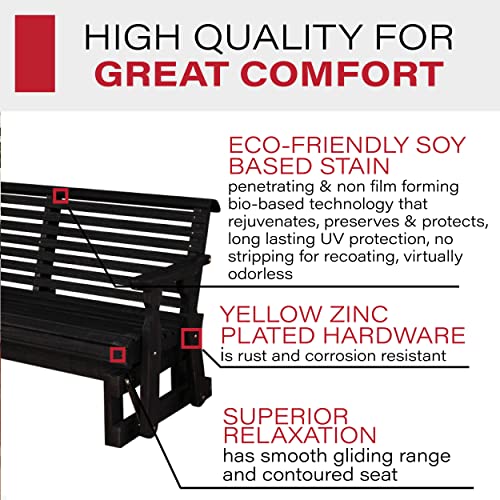 HIGH QUALITY FOR
GREAT COMFORT

ECO-FRIENDLY SOY BASED STAIN
penetrating & non film forming bio-based technology that rejuvenates, preserves & protects, long lasting UV protection, no stripping for recoating, virtually odorless

YELLOW ZINC PLATED HARDWARE
is rust and corrosion resistant

SUPERIOR RELAXATION
has smooth gliding range and contoured seat